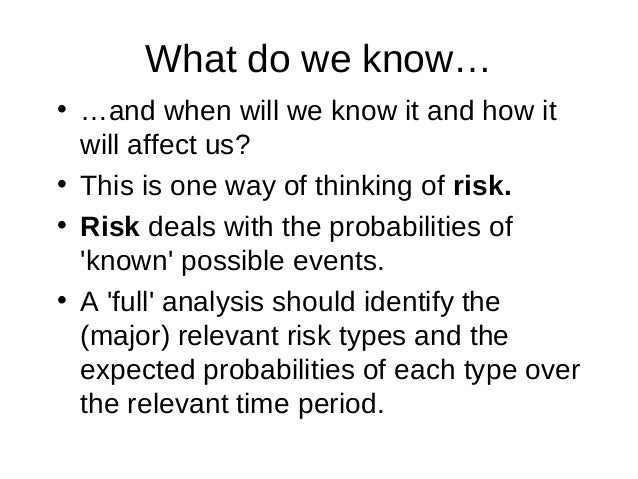 What do we know…

• …and when will we know it and how it will affect us?

• This is one way of thinking of risk.

• Risk deals with the probabilities of 'known' possible events.

• A 'full' analysis should identify the (major) relevant risk types and the expected probabilities of each type over the relevant time period.